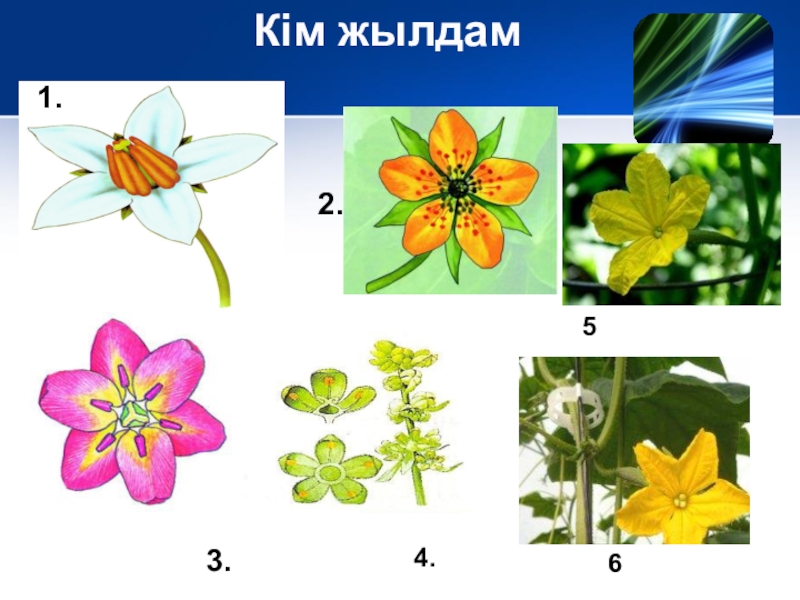 Кім жылдам

1.

2.

5

3.

4.

6